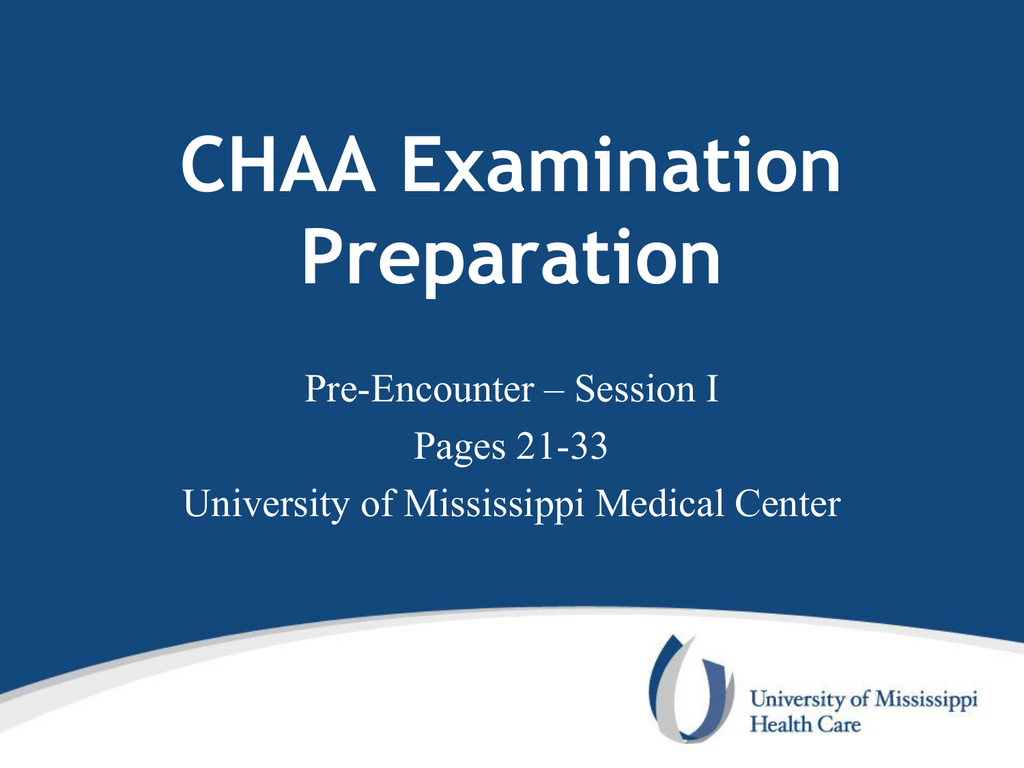 CHAA Examination Preparation

Pre-Encounter – Session I
Pages 21-33
University of Mississippi Medical Center

University of Mississippi
Health Care